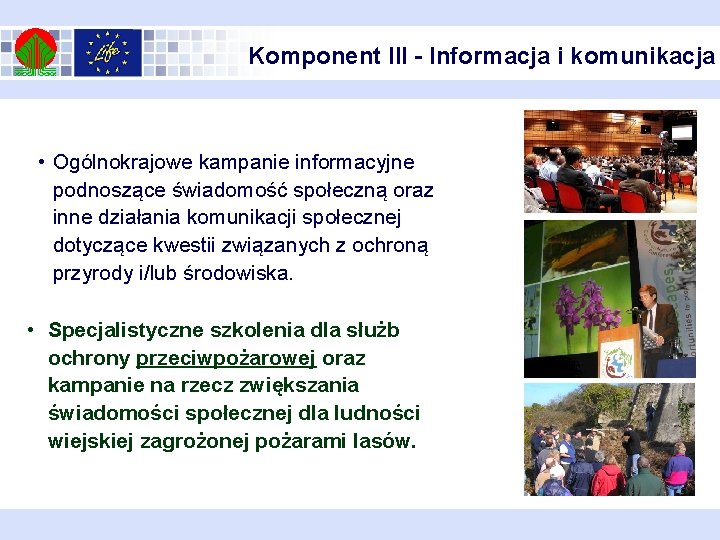 Life

Komponent III - Informacja i komunikacja

• Ogólnokrajowe kampanie informacyjne podnoszące świadomość społeczną oraz inne działania komunikacji społecznej dotyczące kwestii związanych z ochroną przyrody i/lub środowiska.

• Specjalistyczne szkolenia dla służb ochrony przeciwpożarowej oraz kampanie na rzecz zwiększania świadomości społecznej dla ludności wiejskiej zagrożonej pożarami lasów.